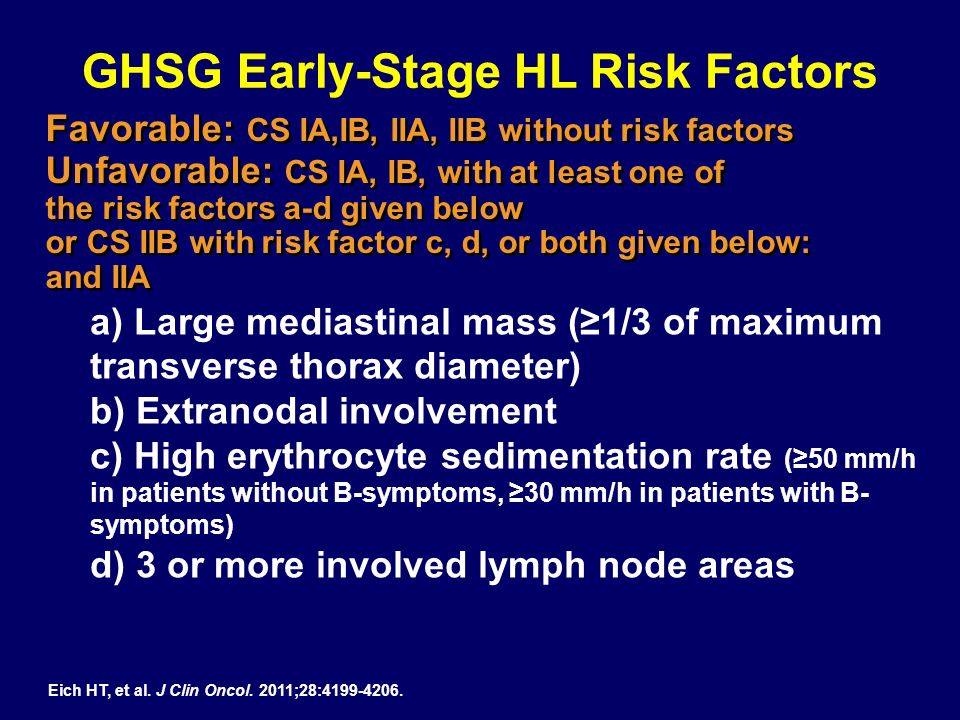 GHSG Early-Stage HL Risk Factors

Favorable: CS IA,IB, IIA, IIB without risk factors
Unfavorable: CS IA, IB, with at least one of the risk factors a-d given below or CS IIB with risk factor c, d, or both given below: and IIA

a) Large mediastinal mass (≥1/3 of maximum transverse thorax diameter)
b) Extranodal involvement
c) High erythrocyte sedimentation rate (≥50 mm/h in patients without B-symptoms, ≥30 mm/h in patients with B-symptoms)
d) 3 or more involved lymph node areas

Eich HT, et al. J Clin Oncol. 2011;28:4199-4206.